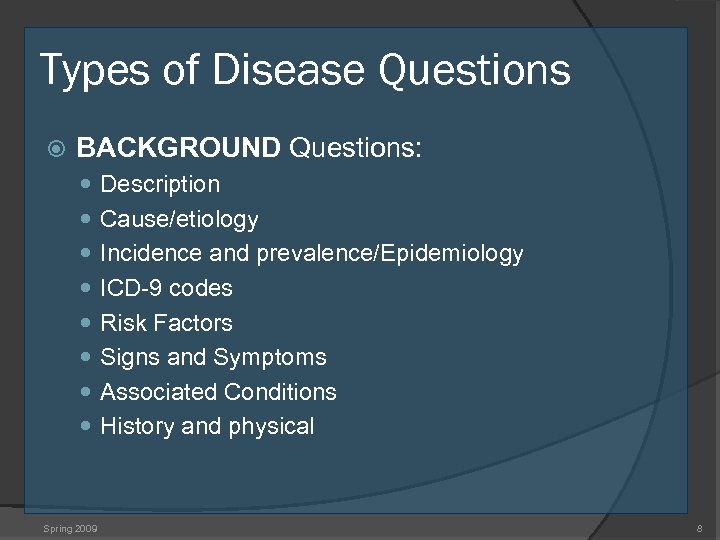 Types of Disease Questions

BACKGROUND Questions:

- Description
- Cause/etiology
- Incidence and prevalence/Epidemiology
- ICD-9 codes
- Risk Factors
- Signs and Symptoms
- Associated Conditions
- History and physical

Spring 2009

8